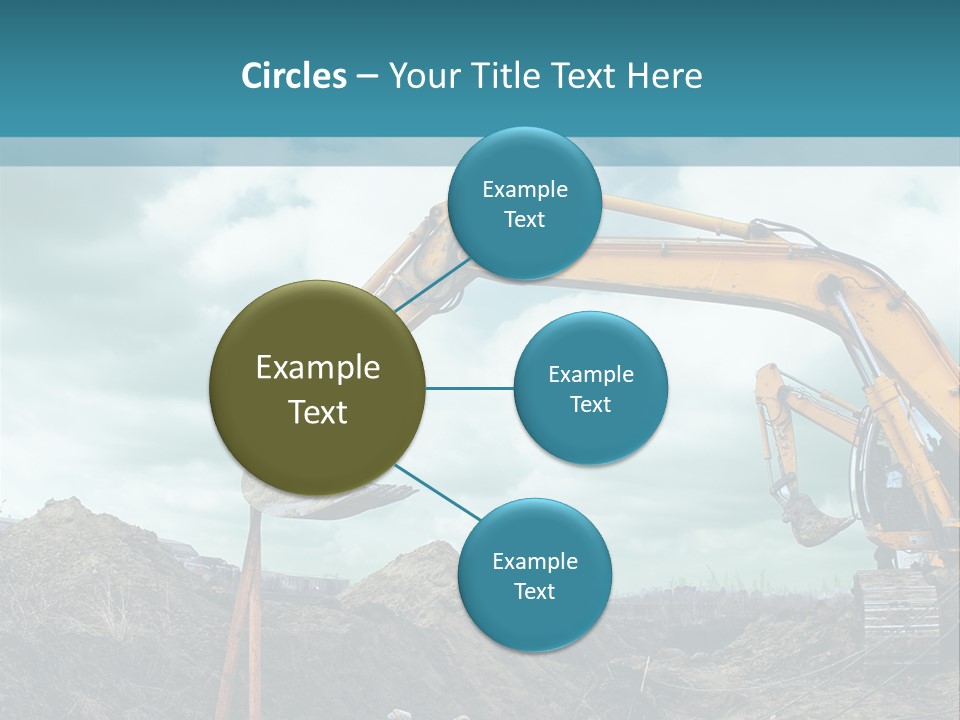 Circles – Your Title Text Here

Example Text

Example Text

Example Text

Example Text